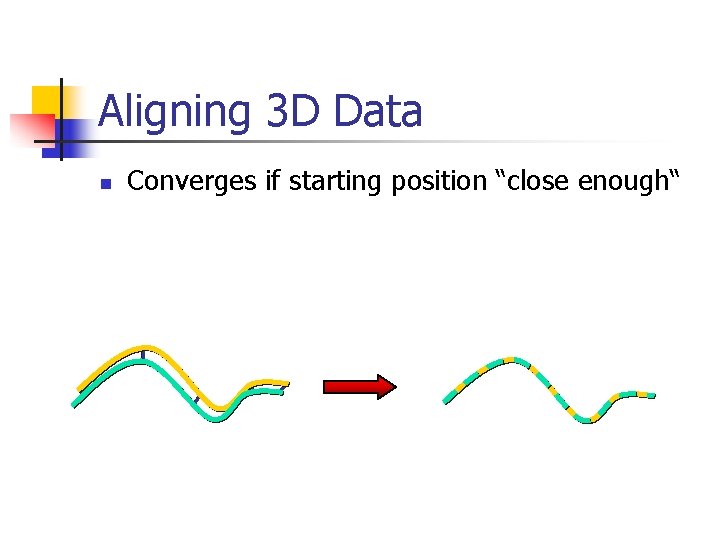 Aligning 3D Data

Converges if starting position “close enough“